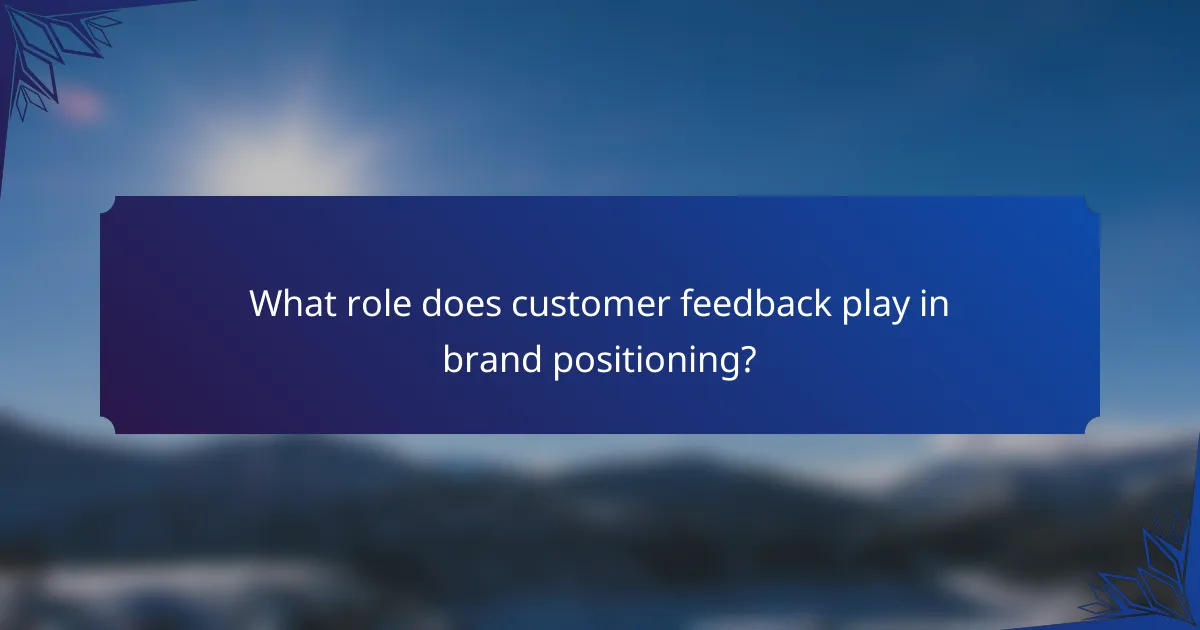 What role does customer feedback play in brand positioning?